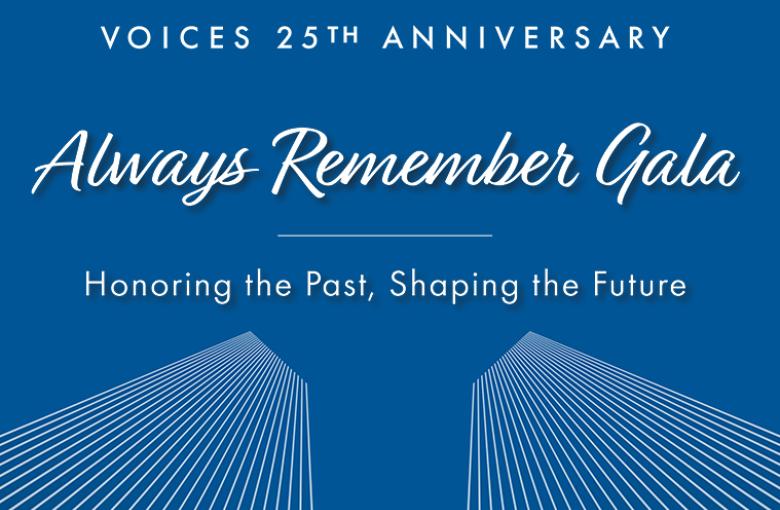 VOICES 25TH ANNIVERSARY

Always Remember Gala

Honoring the Past, Shaping the Future